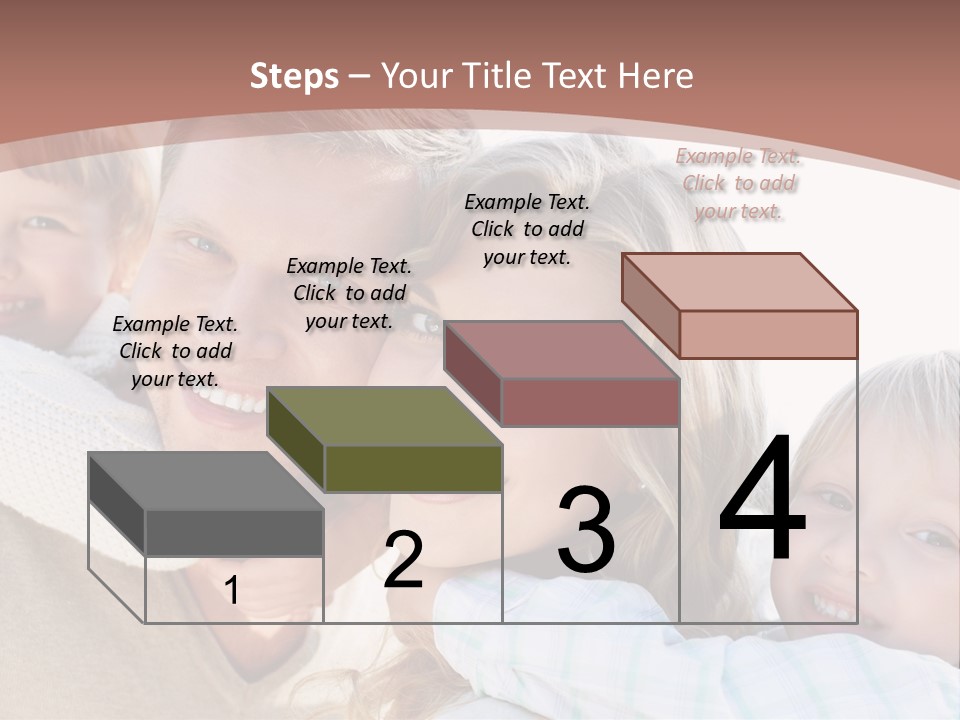 Steps – Your Title Text Here

Example Text. Click to add your text.

Example Text. Click to add your text.

Example Text. Click to add your text.

Example Text. Click to add your text.

1

2

3

4